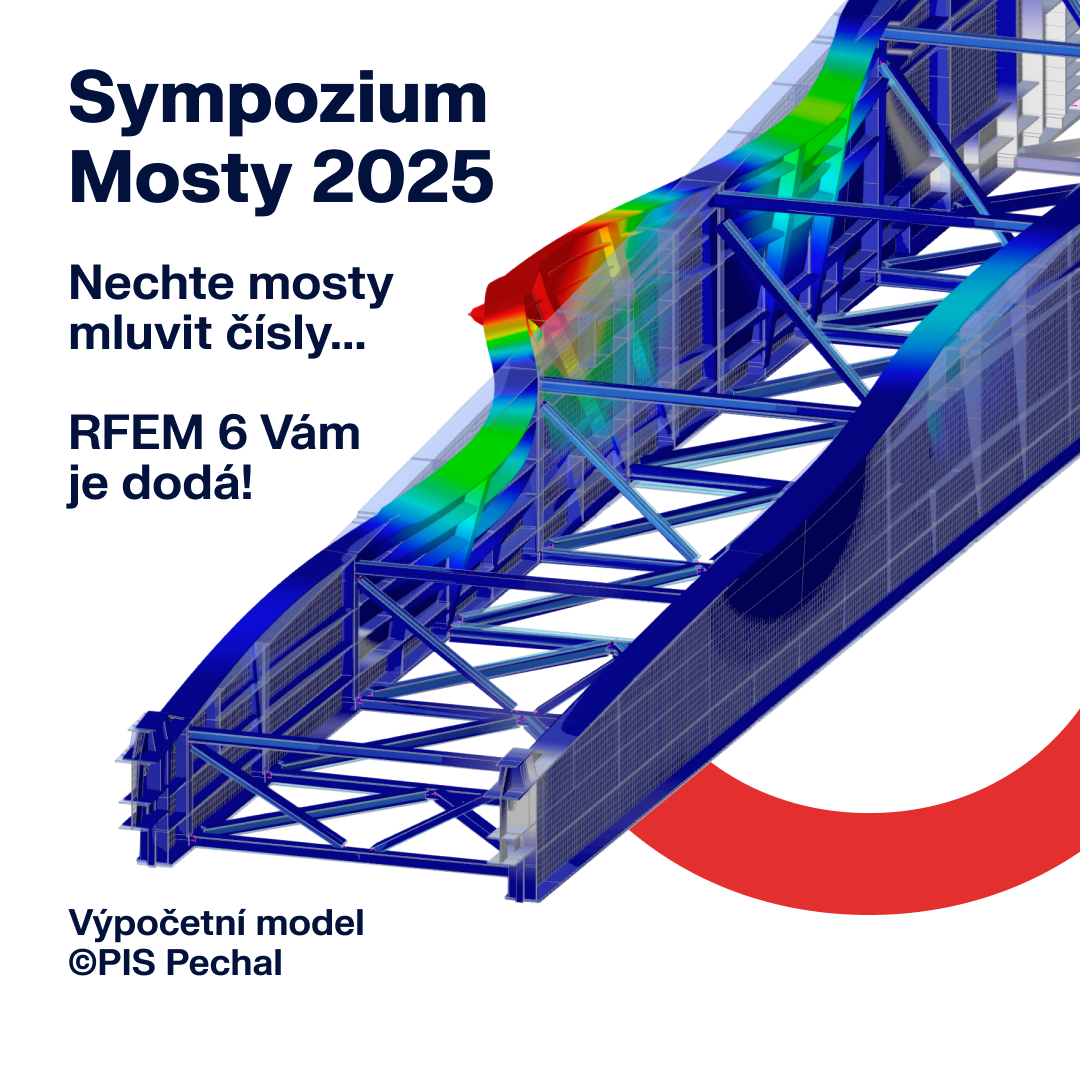 Sympozium Mosty 2025

Nechte mosty mluvit čísly...

RFEM 6 Vám je dodá!

Výpočetní model
©PIS Pechal